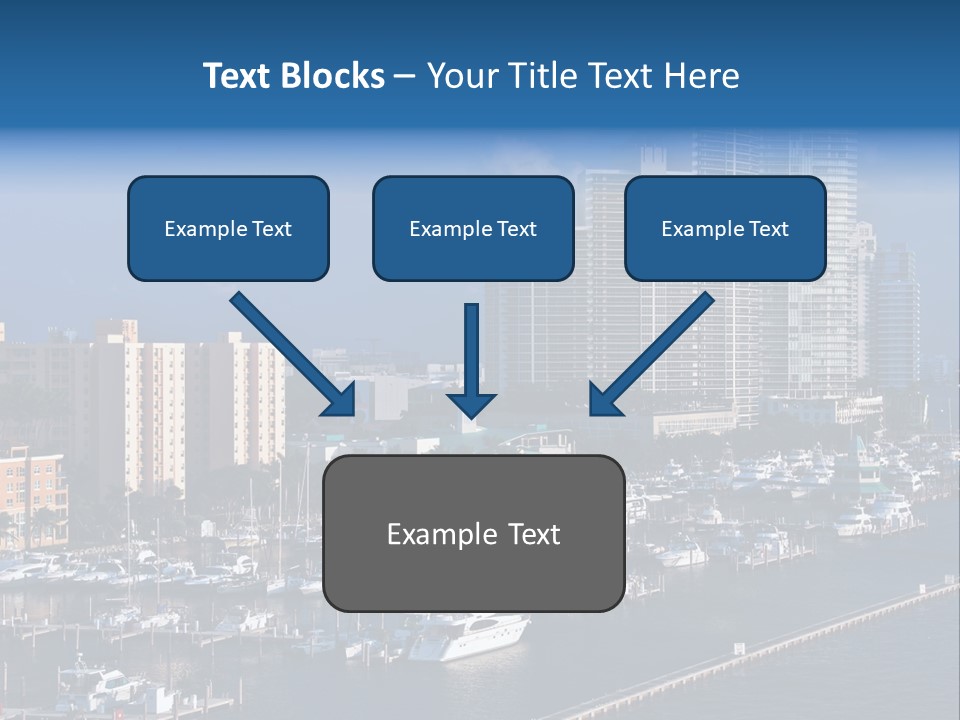 Text Blocks – Your Title Text Here

Example Text

Example Text

Example Text

Example Text